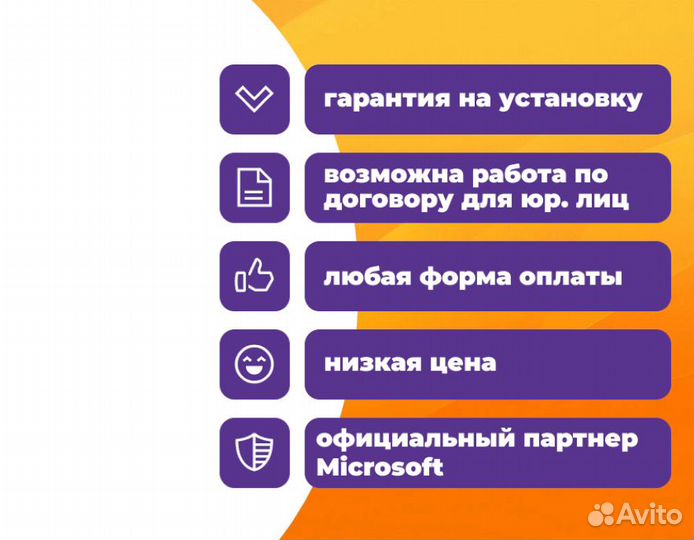 гарантия на установку

возможна работа по договору для юр. лиц

любая форма оплаты

низкая цена

официальный партнер Microsoft

Avito